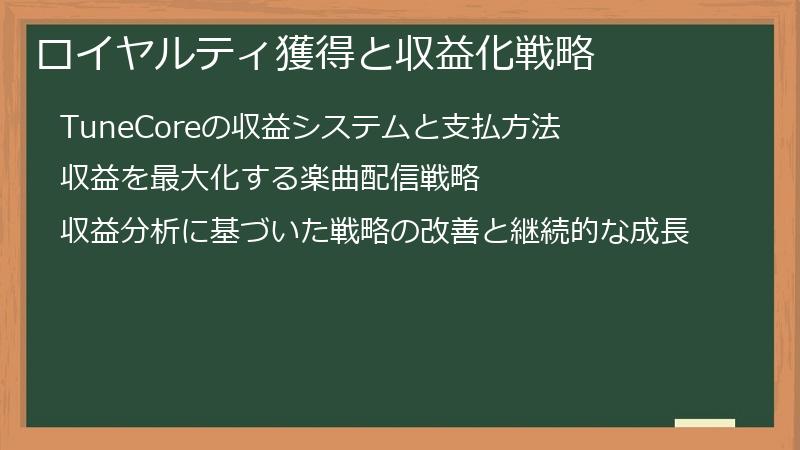 ロイヤルティ獲得と収益化戦略

TuneCoreの収益システムと支払方法

収益を最大化する楽曲配信戦略

収益分析に基づいた戦略の改善と継続的な成長